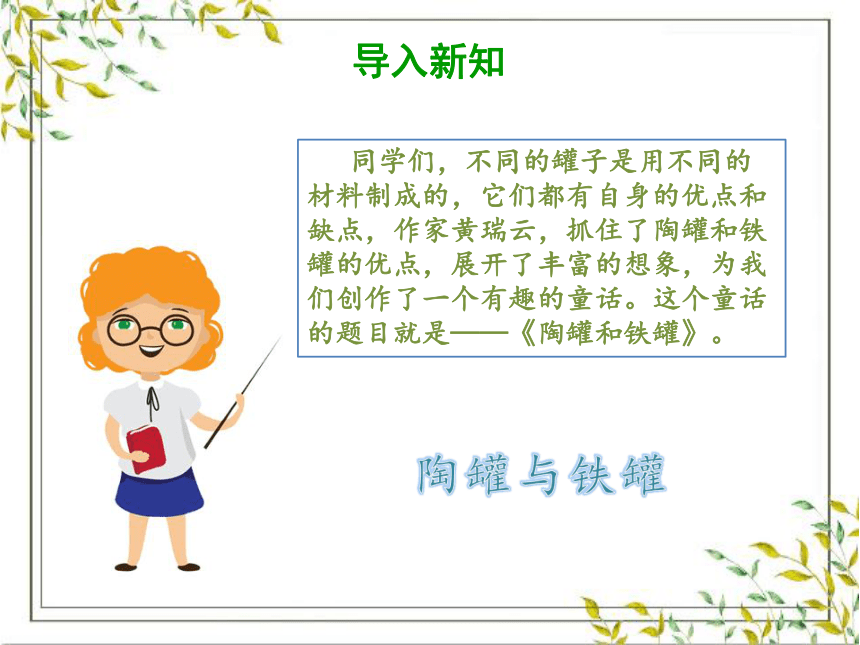 导入新知

同学们，不同的罐子是用不同的材料制成的，它们都有自身的优点和缺点，作家黄瑞云，抓住了陶罐和铁罐的优点，展开了丰富的想象，为我们创作了一个有趣的童话。这个童话的题目就是——《陶罐和铁罐》。

陶罐与铁罐